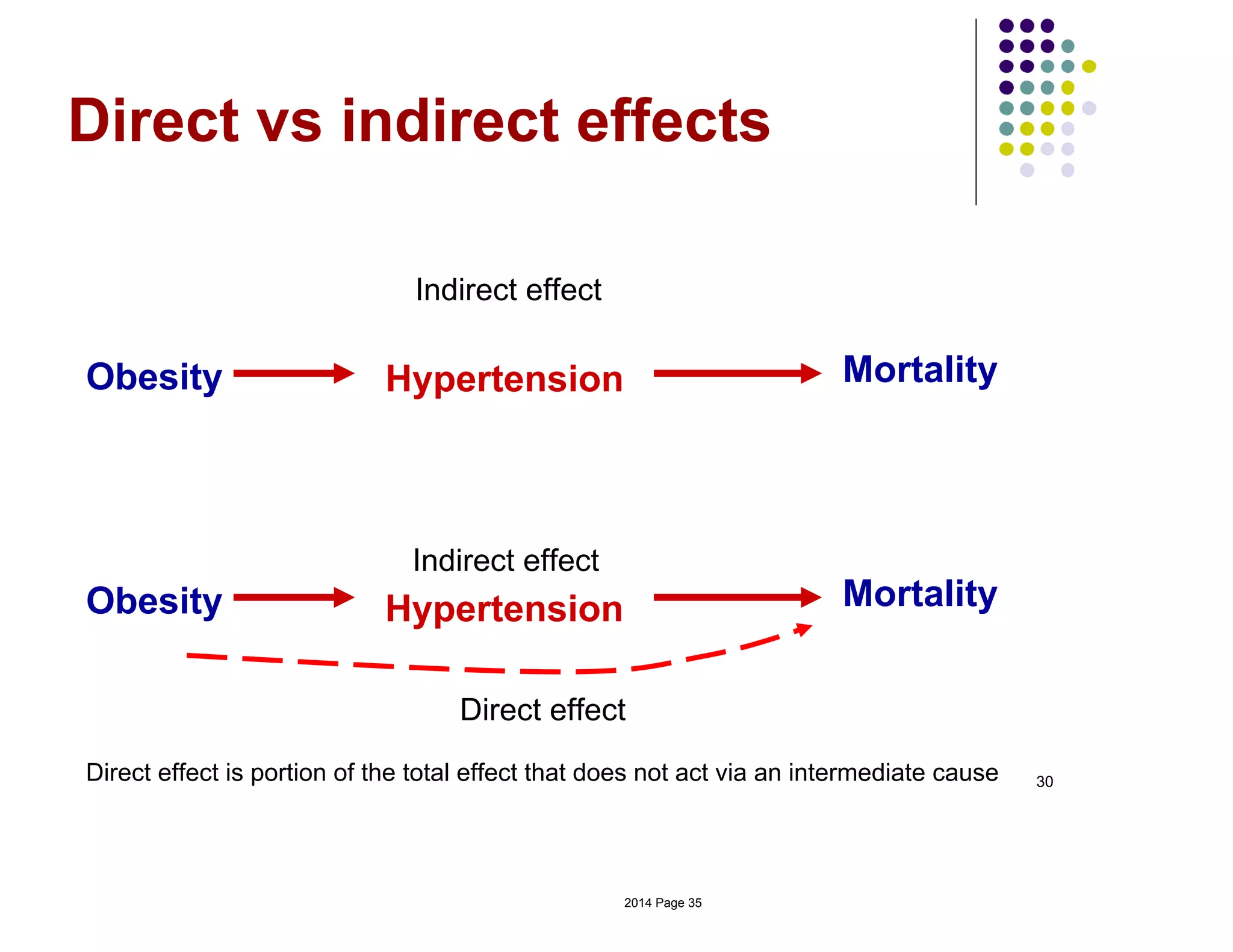 Direct vs indirect effects

Indirect effect

Obesity Hypertension Mortality

Indirect effect

Obesity Hypertension Mortality

Direct effect

Direct effect is portion of the total effect that does not act via an intermediate cause

30

2014 Page 35